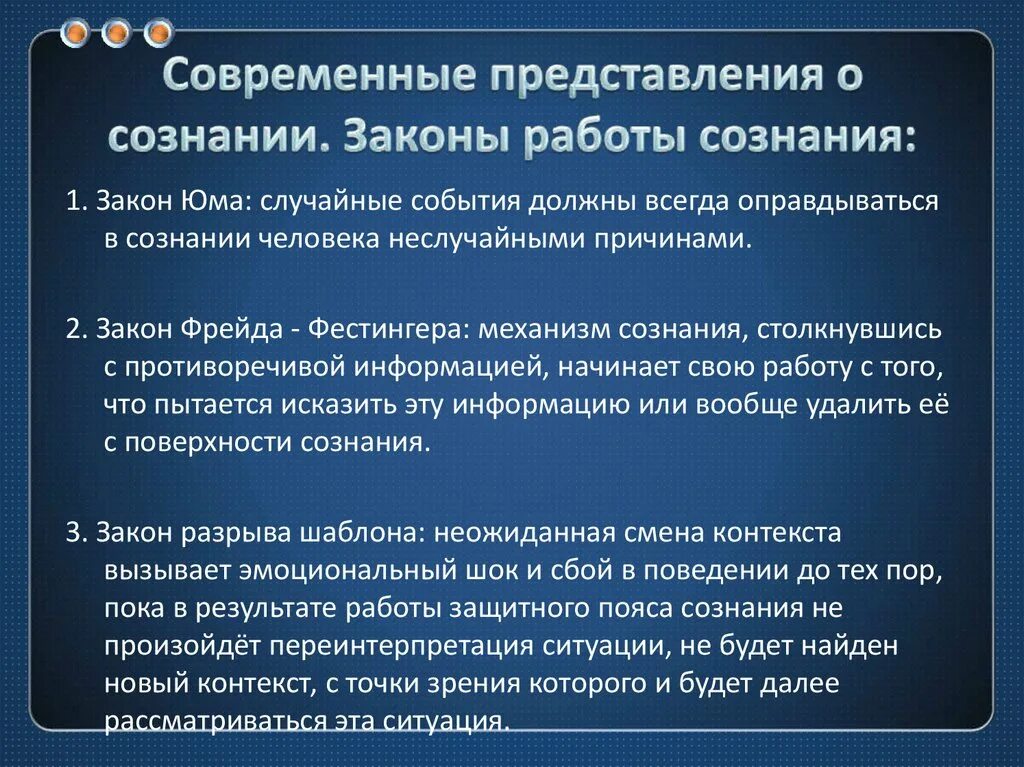 Современные представления о сознании. Законы работы сознания:

1. Закон Юма: случайные события должны всегда оправдываться в сознании человека неслучайными причинами.

2. Закон Фрейда - Фестингера: механизм сознания, столкнувшись с противоречивой информацией, начинает свою работу с того, что пытается исказить эту информацию или вообще удалить её с поверхности сознания.

3. Закон разрыва шаблона: неожиданная смена контекста вызывает эмоциональный шок и сбой в поведении до тех пор, пока в результате работы защитного пояса сознания не произойдёт переинтерпретация ситуации, не будет найден новый контекст, с точки зрения которого и будет далее рассматриваться эта ситуация.